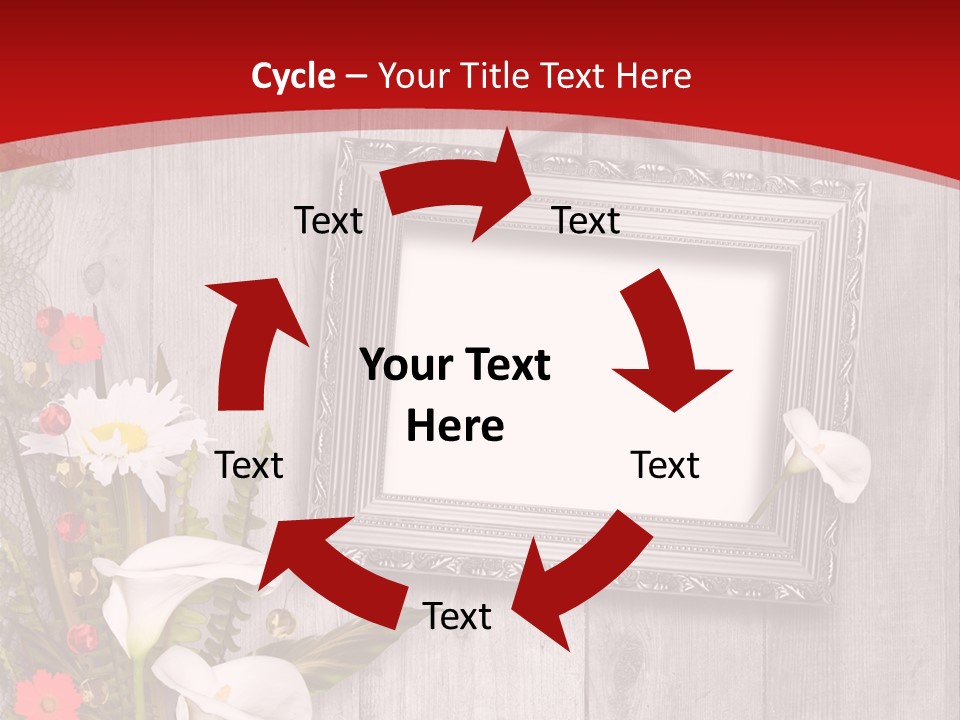 Cycle – Your Title Text Here

Text

Text

Your Text Here

Text

Text

Text